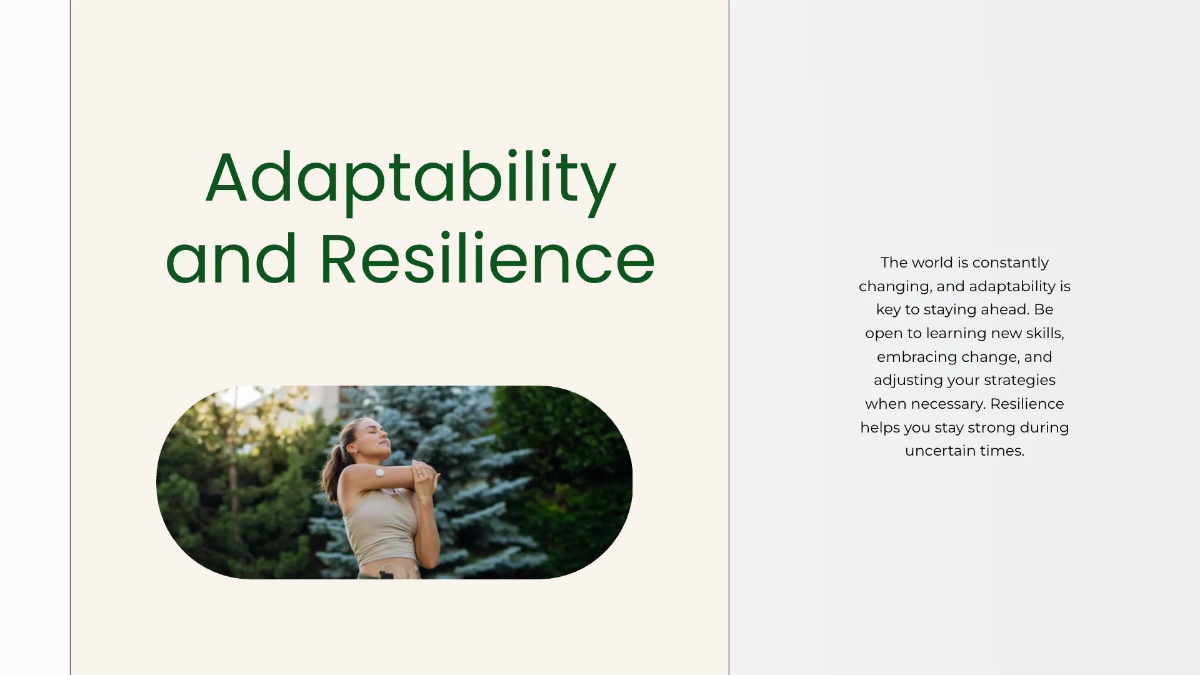 Adaptability and Resilience

The world is constantly changing, and adaptability is key to staying ahead. Be open to learning new skills, embracing change, and adjusting your strategies when necessary. Resilience helps you stay strong during uncertain times.